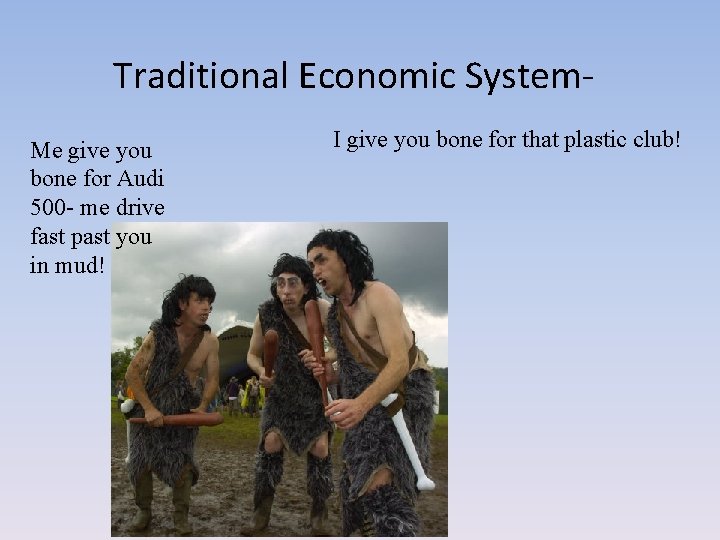 Traditional Economic System-

Me give you bone for Audi 500- me drive fast past you in mud!

I give you bone for that plastic club!